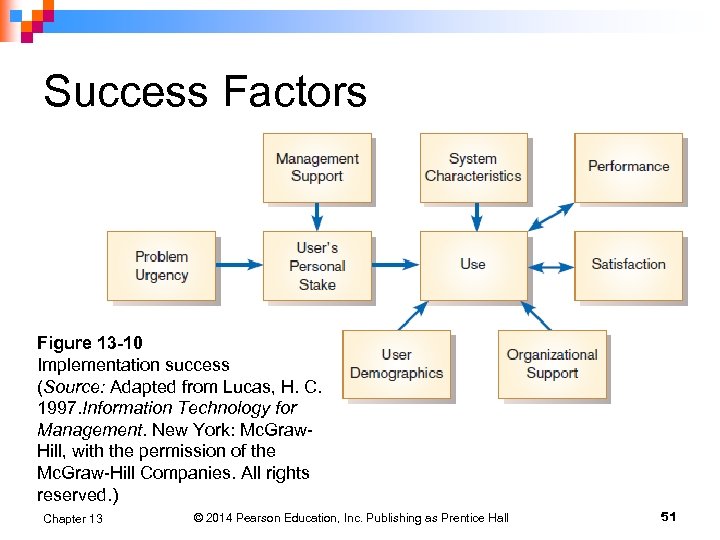 Success Factors

Management Support

System Characteristics

Performance

Problem Urgency

User's Personal Stake

Use

Satisfaction

User Demographics

Organizational Support

Figure 13-10
Implementation success (Source: Adapted from Lucas, H. C. 1997.Information Technology for Management. New York: McGraw-Hill, with the permission of the McGraw-Hill Companies. All rights reserved.)

Chapter 13

© 2014 Pearson Education, Inc. Publishing as Prentice Hall

51